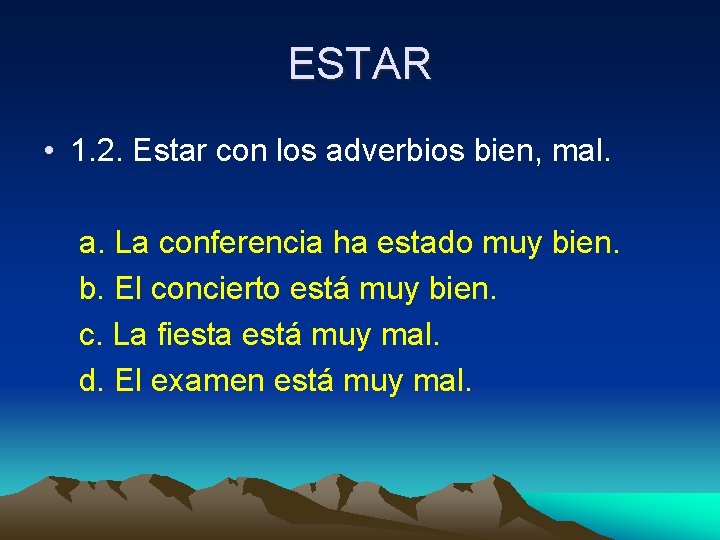 ESTAR

• 1.2. Estar con los adverbios bien, mal.

a. La conferencia ha estado muy bien.
b. El concierto está muy bien.
c. La fiesta está muy mal.
d. El examen está muy mal.